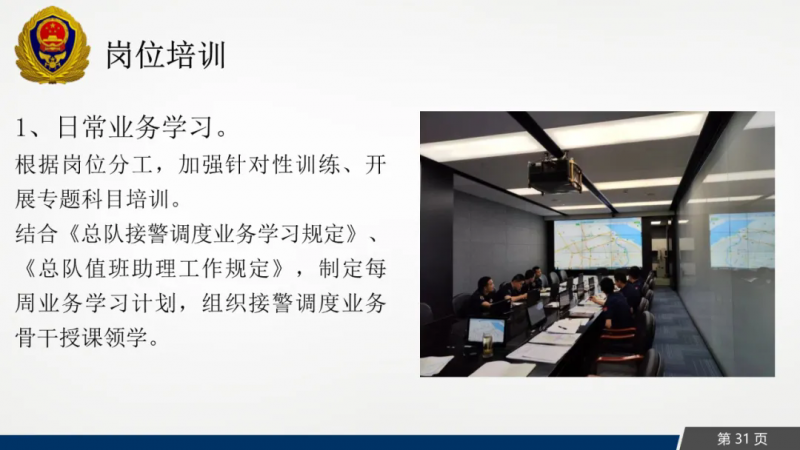 岗位培训

1、日常业务学习。

根据岗位分工，加强针对性训练、开展专题科目培训。

结合《总队接警调度业务学习规定》、《总队值班助理工作规定》，制定每周业务学习计划，组织接警调度业务骨干授课领学。

第 31 页